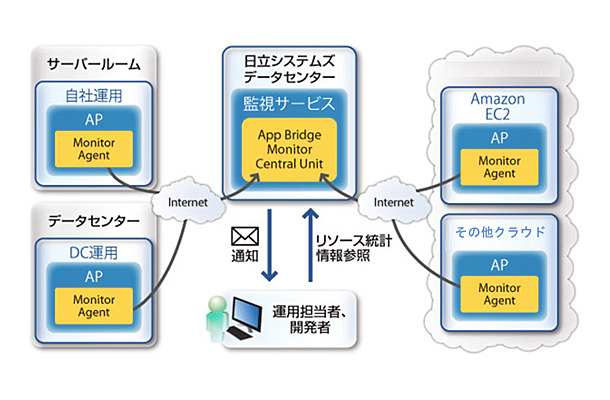 サーバールーム

自社運用

AP

Monitor Agent

データセンター

DC運用

AP

Monitor Agent

Internet

日立システムズ データセンター

監視サービス

App Bridge Monitor Central Unit

通知

リソース統計 情報参照

運用担当者、開発者

Internet

Amazon EC2

AP

Monitor Agent

その他クラウド

AP

Monitor Agent